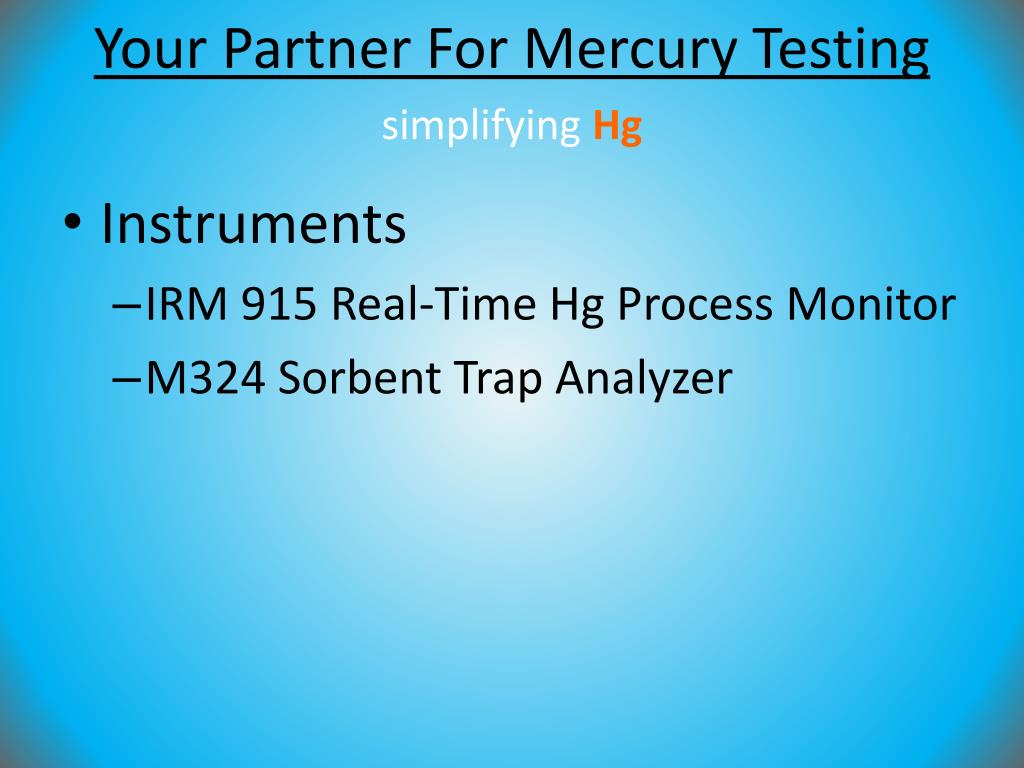 Your Partner For Mercury Testing

simplifying Hg

• Instruments
– IRM 915 Real-Time Hg Process Monitor
– M324 Sorbent Trap Analyzer